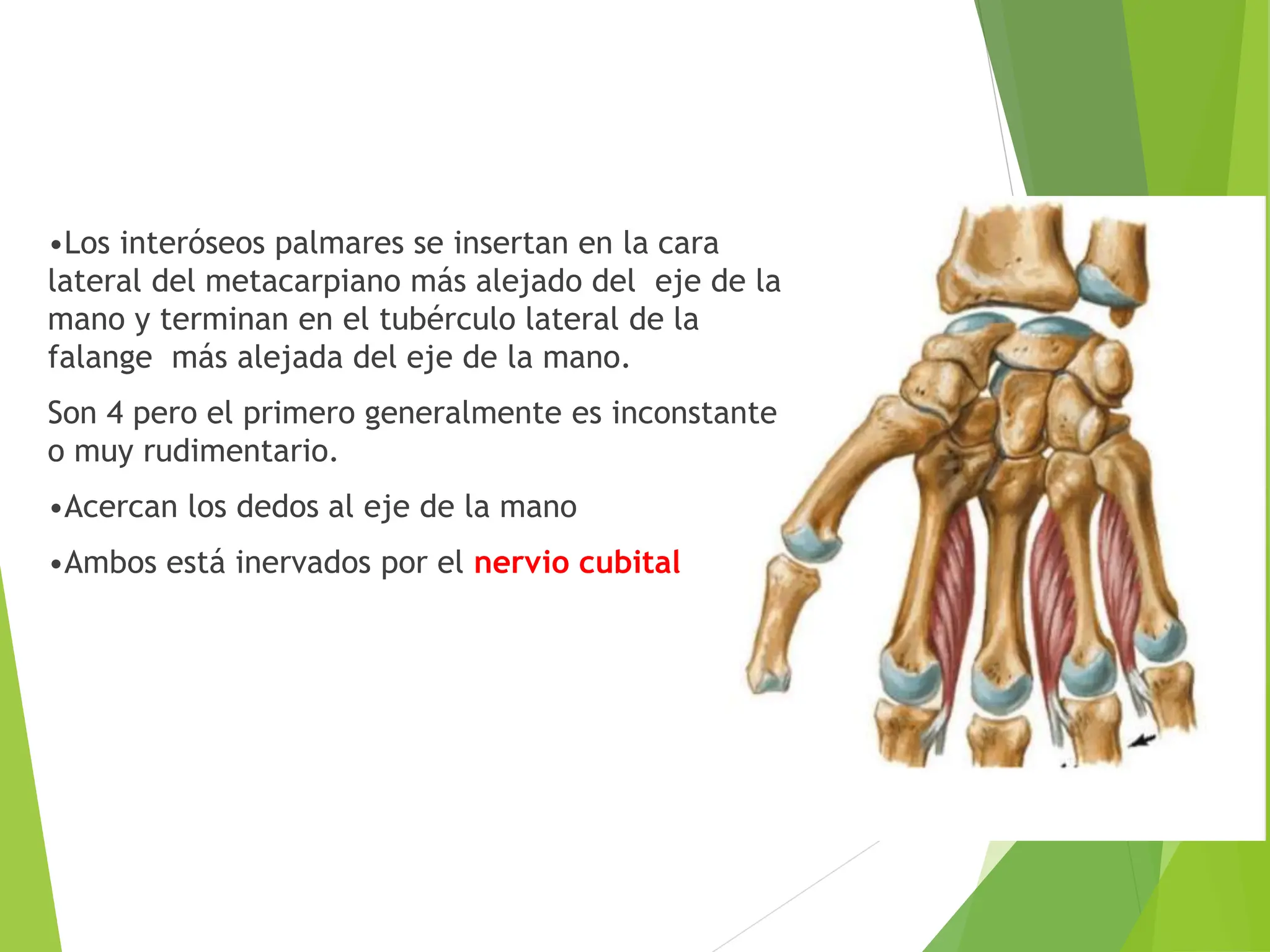 •Los interóseos palmares se insertan en la cara lateral del metacarpiano más alejado del eje de la mano y terminan en el tubérculo lateral de la falange más alejada del eje de la mano.

Son 4 pero el primero generalmente es inconstante o muy rudimentario.

•Acercan los dedos al eje de la mano

•Ambos está inervados por el nervio cubital